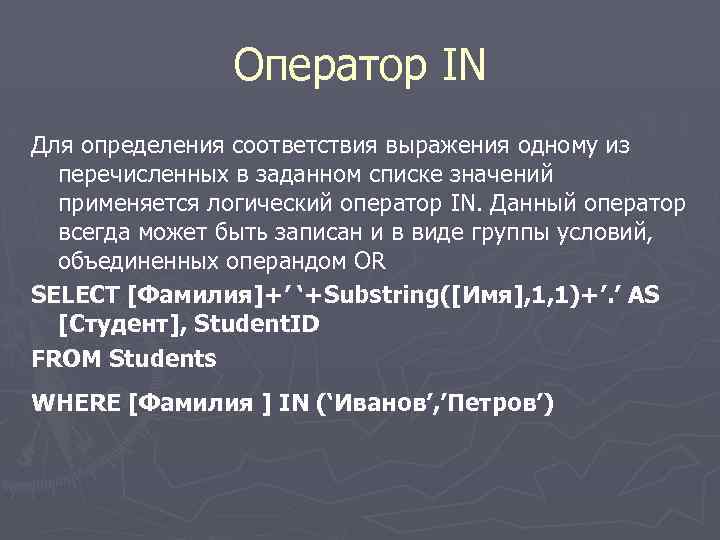 Оператор IN

Для определения соответствия выражения одному из перечисленных в заданном списке значений применяется логический оператор IN. Данный оператор всегда может быть записан и в виде группы условий, объединенных операндом OR

SELECT [Фамилия]+’ ‘+Substring([Имя],1,1)+’.’ AS [Студент], StudentID

FROM Students

WHERE [Фамилия ] IN (‘Иванов’,’Петров’)